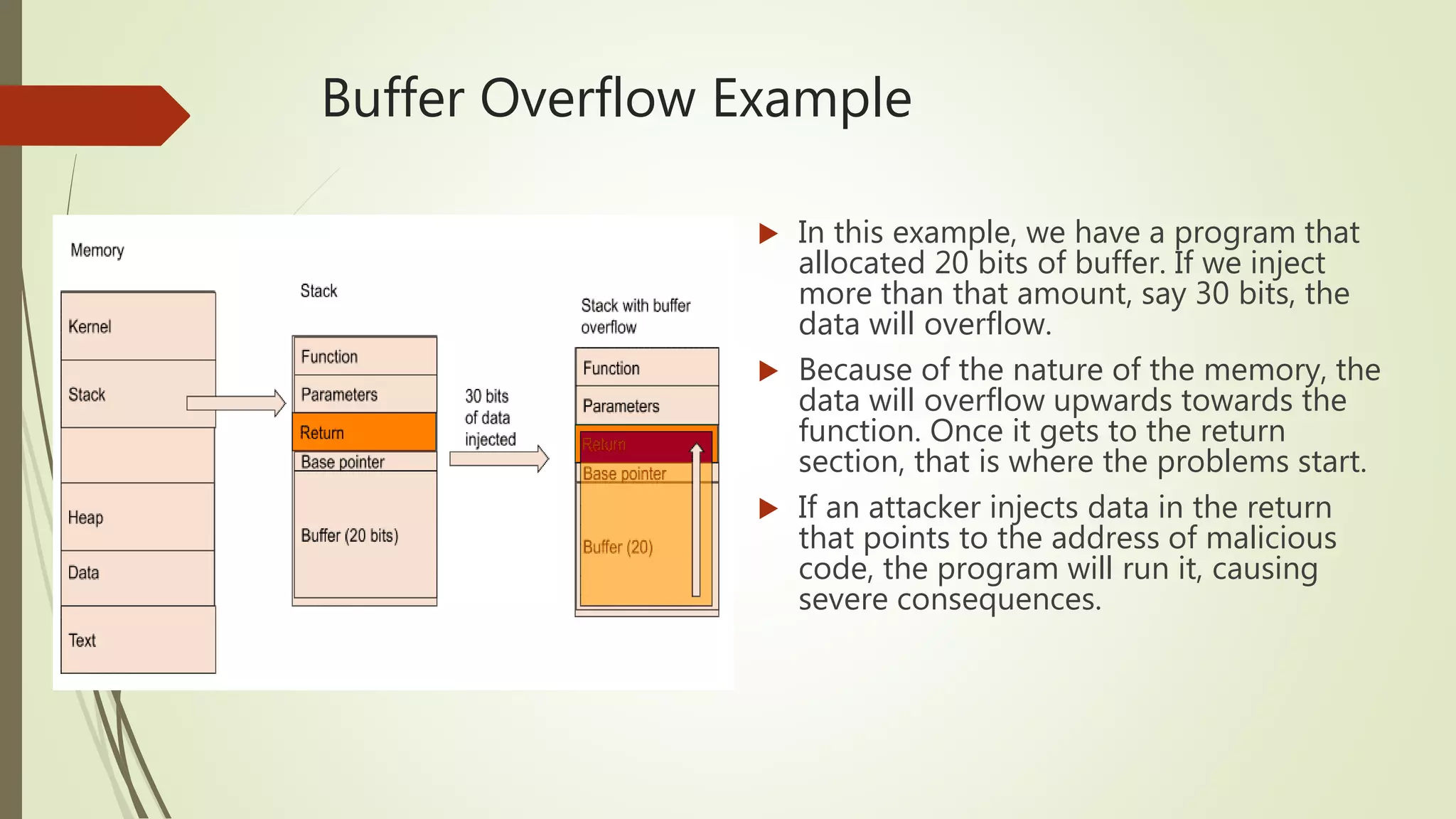 Buffer Overflow Example

Memory

Kernel

Stack

Heap

Data

Text

Stack

Function

Parameters

Return

Base pointer

Buffer (20 bits)

30 bits of data injected

Stack with buffer overflow

Function

Parameters

Return

Base pointer

Buffer (20)

In this example, we have a program that allocated 20 bits of buffer. If we inject more than that amount, say 30 bits, the data will overflow.

Because of the nature of the memory, the data will overflow upwards towards the function. Once it gets to the return section, that is where the problems start.

If an attacker injects data in the return that points to the address of malicious code, the program will run it, causing severe consequences.